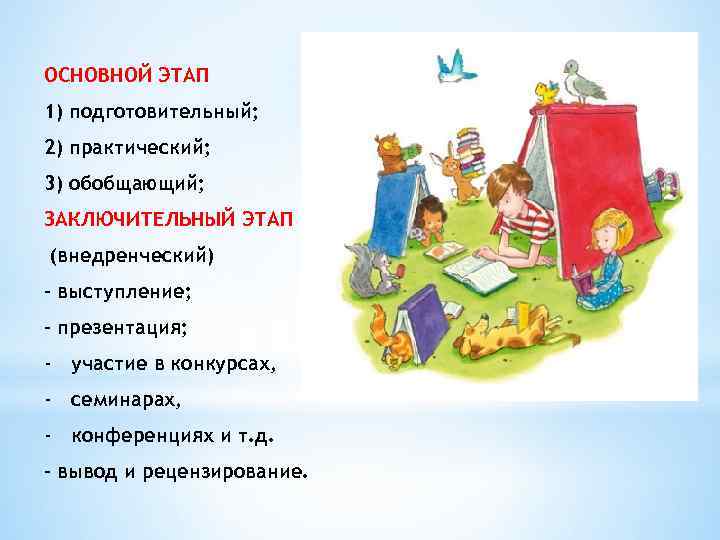 ОСНОВНОЙ ЭТАП

1) подготовительный;

2) практический;

3) обобщающий;

ЗАКЛЮЧИТЕЛЬНЫЙ ЭТАП

(внедренческий)

- выступление;

- презентация;

- участие в конкурсах,

- семинарах,

- конференциях и т.д.

- вывод и рецензирование.